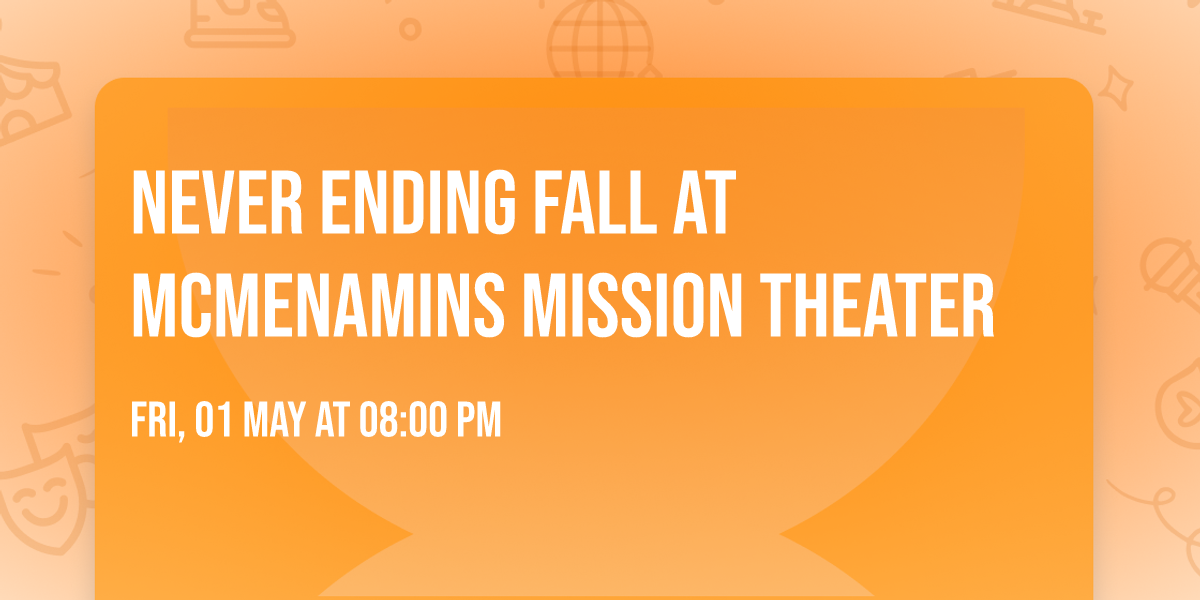 NEVER ENDING FALL AT MCMENAMINS MISSION THEATER

FRI, 01 MAY AT 08:00 PM